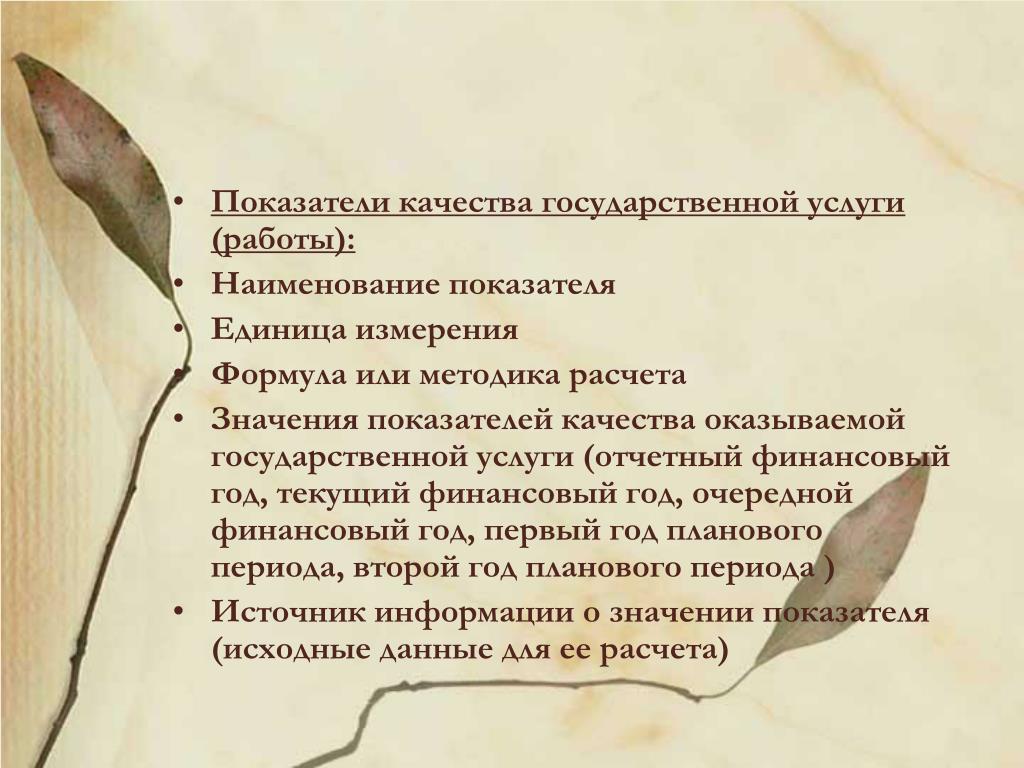 • Показатели качества государственной услуги (работы):
• Наименование показателя
• Единица измерения
• Формула или методика расчета
• Значения показателей качества оказываемой государственной услуги (отчетный финансовый год, текущий финансовый год, очередной финансовый год, первый год планового периода, второй год планового периода )
• Источник информации о значении показателя (исходные данные для ее расчета)